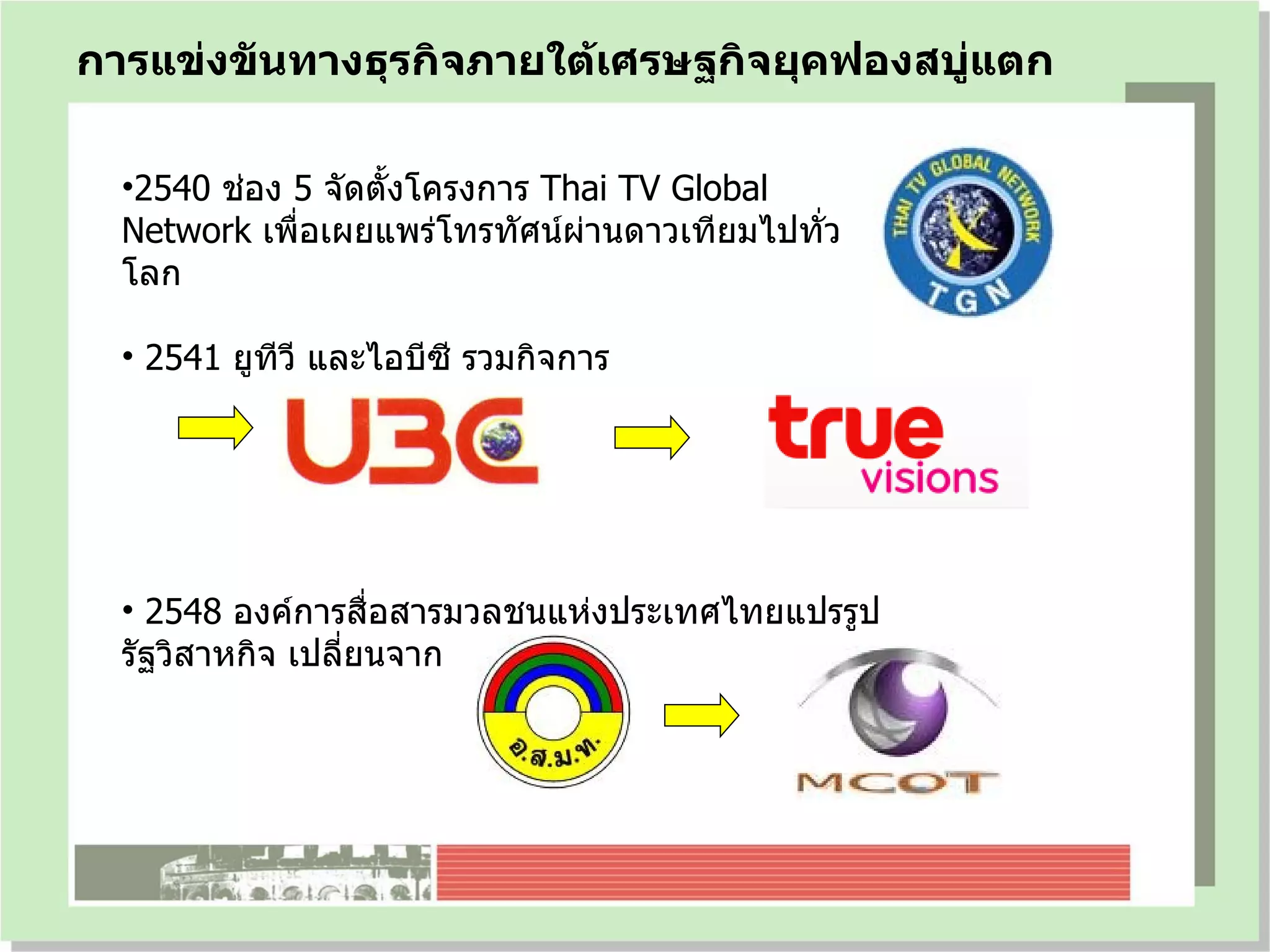 การแข่งขันทางธุรกิจภายใต้เศรษฐกิจยุคฟองสบู่แตก

•2540 ช่อง 5 จัดตั้งโครงการ Thai TV Global Network เพื่อเผยแพร่โทรทัศน์ผ่านดาวเทียมไปทั่วโลก

THAI TV GLOBAL NETWORK
TGN

• 2541 ยูทีวี และไอบีซี รวมกิจการ

UBC

true
visions

• 2548 องค์การสื่อสารมวลชนแห่งประเทศไทยแปรรูปรัฐวิสาหกิจ เปลี่ยนจาก

อ.ส.ม.ท.

MCOT